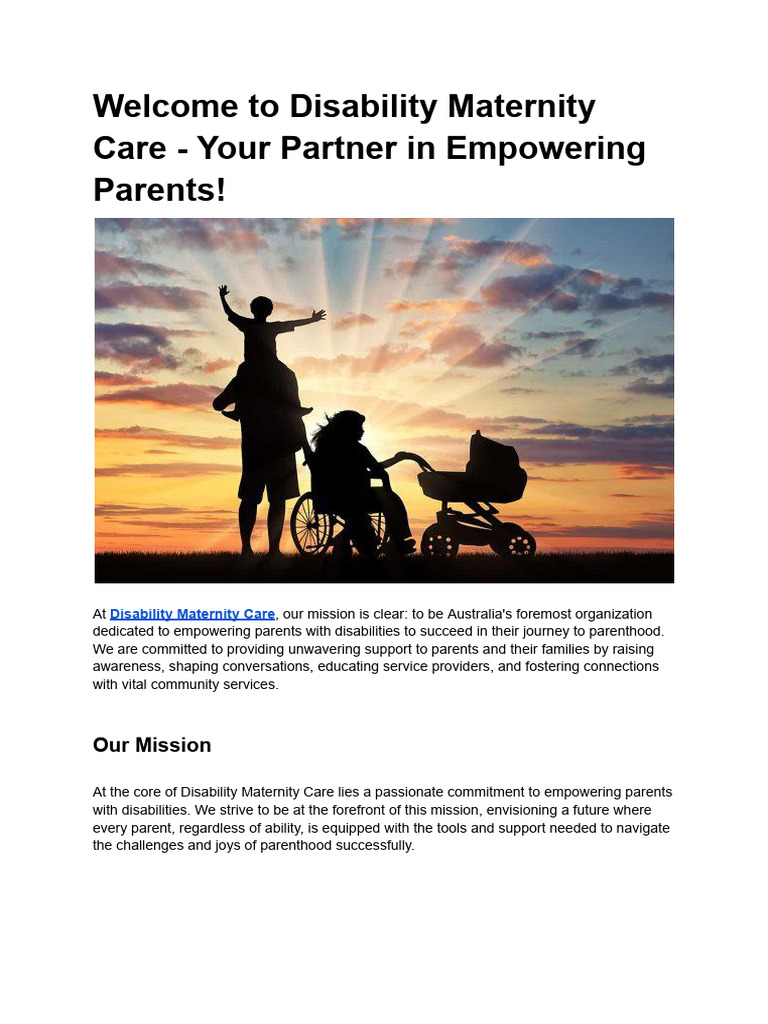 Welcome to Disability Maternity Care - Your Partner in Empowering Parents!

At Disability Maternity Care, our mission is clear: to be Australia's foremost organization dedicated to empowering parents with disabilities to succeed in their journey to parenthood. We are committed to providing unwavering support to parents and their families by raising awareness, shaping conversations, educating service providers, and fostering connections with vital community services.

Our Mission

At the core of Disability Maternity Care lies a passionate commitment to empowering parents with disabilities. We strive to be at the forefront of this mission, envisioning a future where every parent, regardless of ability, is equipped with the tools and support needed to navigate the challenges and joys of parenthood successfully.